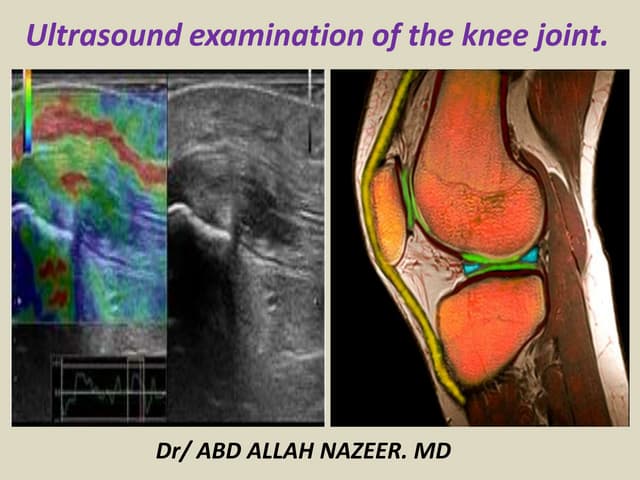 Ultrasound examination of the knee joint.

Dr/ ABD ALLAH NAZEER. MD